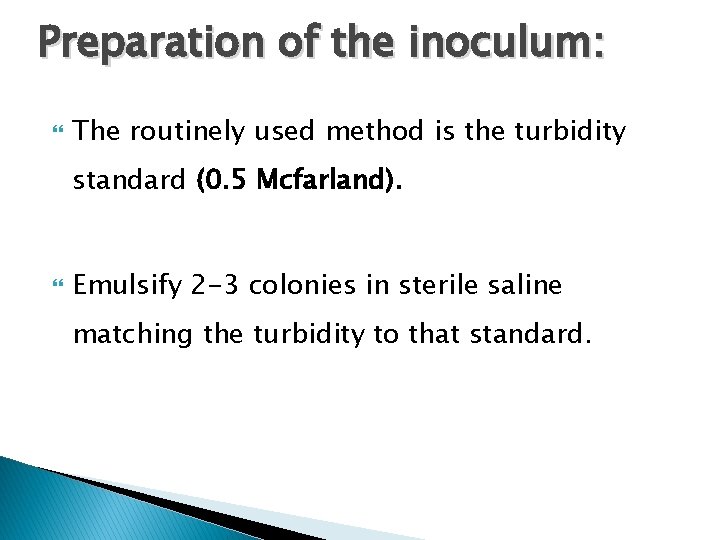 Preparation of the inoculum:

The routinely used method is the turbidity standard (0.5 Mcfarland).

Emulsify 2-3 colonies in sterile saline matching the turbidity to that standard.